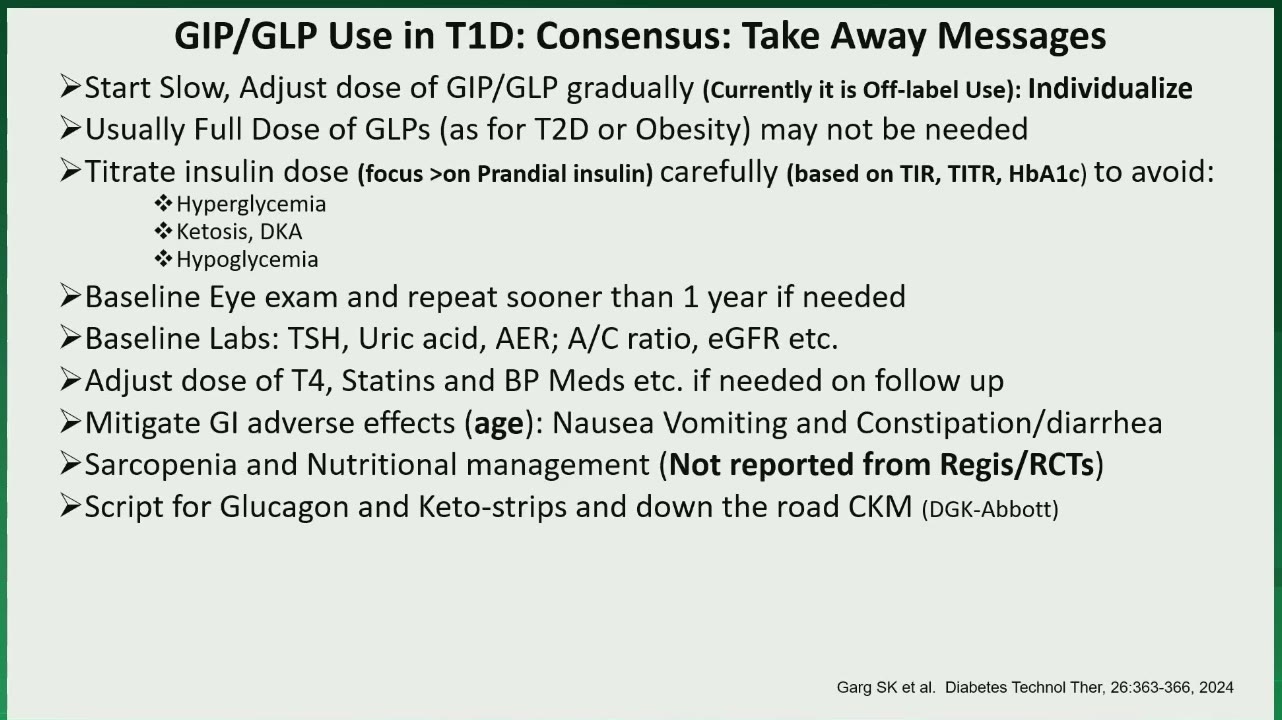 GIP/GLP Use in T1D: Consensus: Take Away Messages

➢Start Slow, Adjust dose of GIP/GLP gradually (Currently it is Off-label Use): Individualize

➢Usually Full Dose of GLPs (as for T2D or Obesity) may not be needed

➢Titrate insulin dose (focus >on Prandial insulin) carefully (based on TIR, TITR, HbA1c) to avoid:

❖Hyperglycemia
❖Ketosis, DKA
❖Hypoglycemia

➢Baseline Eye exam and repeat sooner than 1 year if needed

➢Baseline Labs: TSH, Uric acid, AER; A/C ratio, eGFR etc.

➢Adjust dose of T4, Statins and BP Meds etc. if needed on follow up

➢Mitigate GI adverse effects (age): Nausea Vomiting and Constipation/diarrhea

➢Sarcopenia and Nutritional management (Not reported from Regis/RCTs)

➢Script for Glucagon and Keto-strips and down the road CKM (DGK-Abbott)

Garg SK et al. Diabetes Technol Ther, 26:363-366, 2024